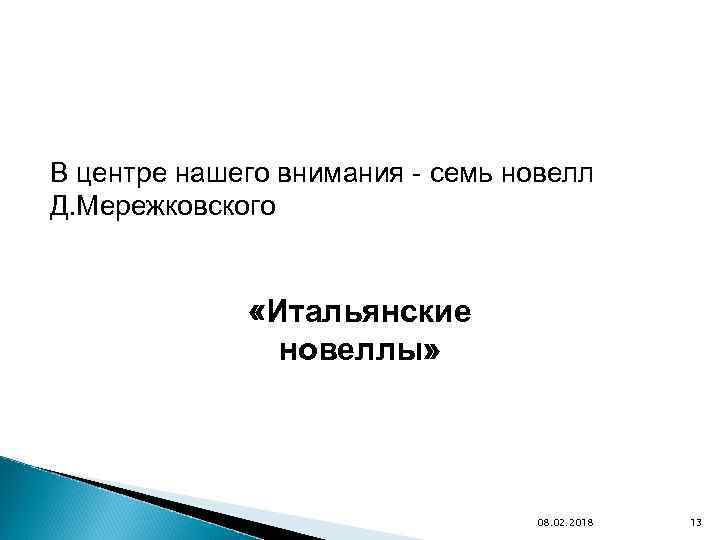 В центре нашего внимания - семь новелл Д.Мережковского

«Итальянские новеллы»

08.02.2018

13